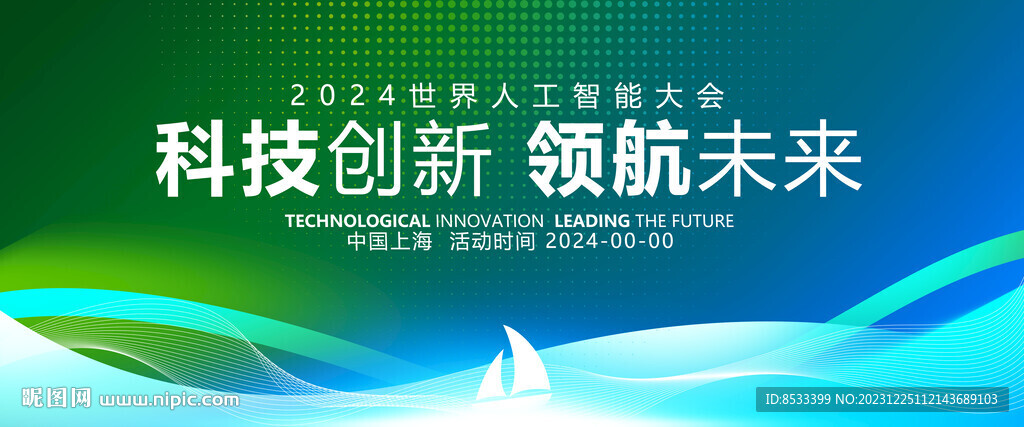 2024世界人工智能大会

科技创新 领航未来

TECHNOLOGICAL INNOVATION LEADING THE FUTURE

中国上海 活动时间 2024-00-00

昵图网 www.nipic.com

ID:8533399 NO:20231225112143689103